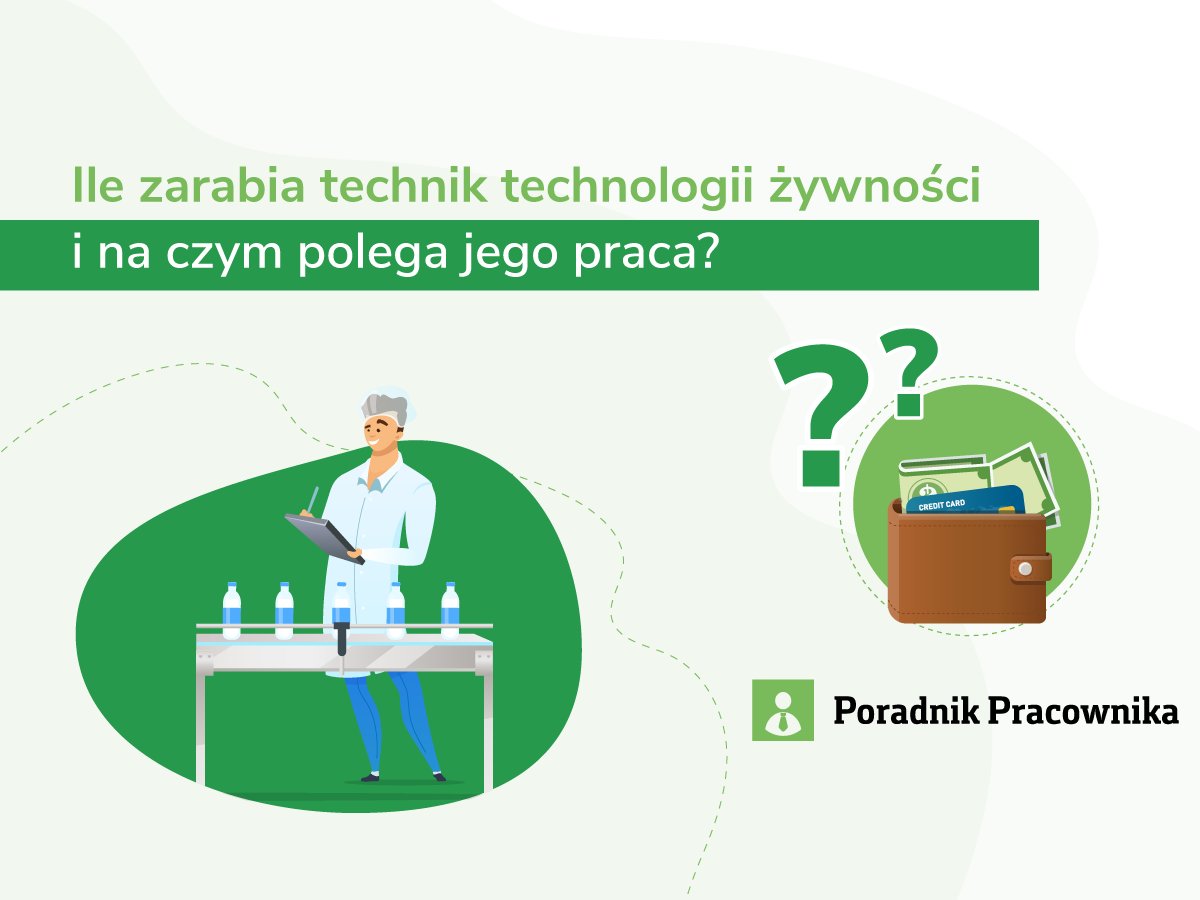 Ile zarabia technik technologii żywności
i na czym polega jego praca?

??

CREDIT CARD

Poradnik Pracownika